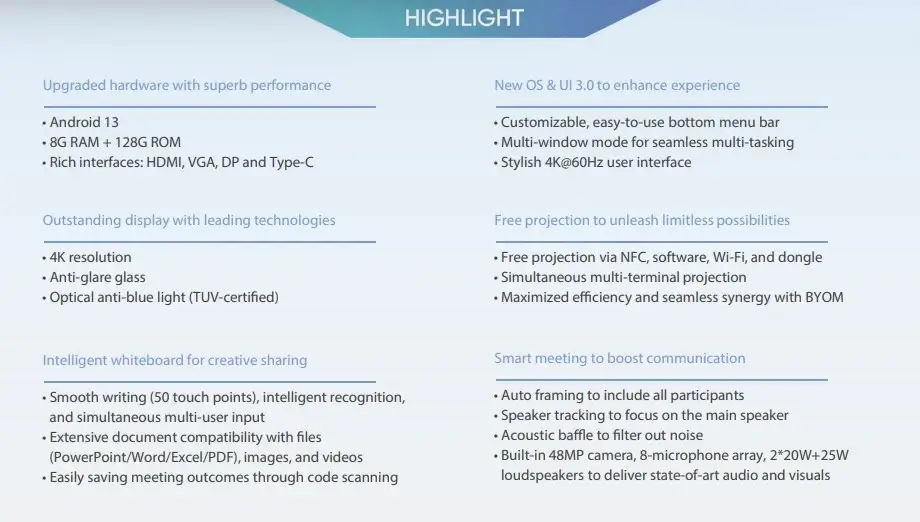 HIGHLIGHT

Upgraded hardware with superb performance

• Android 13
• 8G RAM + 128G ROM
• Rich interfaces: HDMI, VGA, DP and Type-C

Outstanding display with leading technologies

• 4K resolution
• Anti-glare glass
• Optical anti-blue light (TUV-certified)

Intelligent whiteboard for creative sharing

• Smooth writing (50 touch points), intelligent recognition, and simultaneous multi-user input
• Extensive document compatibility with files (PowerPoint/Word/Excel/PDF), images, and videos
• Easily saving meeting outcomes through code scanning

New OS & UI 3.0 to enhance experience

• Customizable, easy-to-use bottom menu bar
• Multi-window mode for seamless multi-tasking
• Stylish 4K@60Hz user interface

Free projection to unleash limitless possibilities

• Free projection via NFC, software, Wi-Fi, and dongle
• Simultaneous multi-terminal projection
• Maximized efficiency and seamless synergy with BYOM

Smart meeting to boost communication

• Auto framing to include all participants
• Speaker tracking to focus on the main speaker
• Acoustic baffle to filter out noise
• Built-in 48MP camera, 8-microphone array, 2*20W+25W loudspeakers to deliver state-of-art audio and visuals